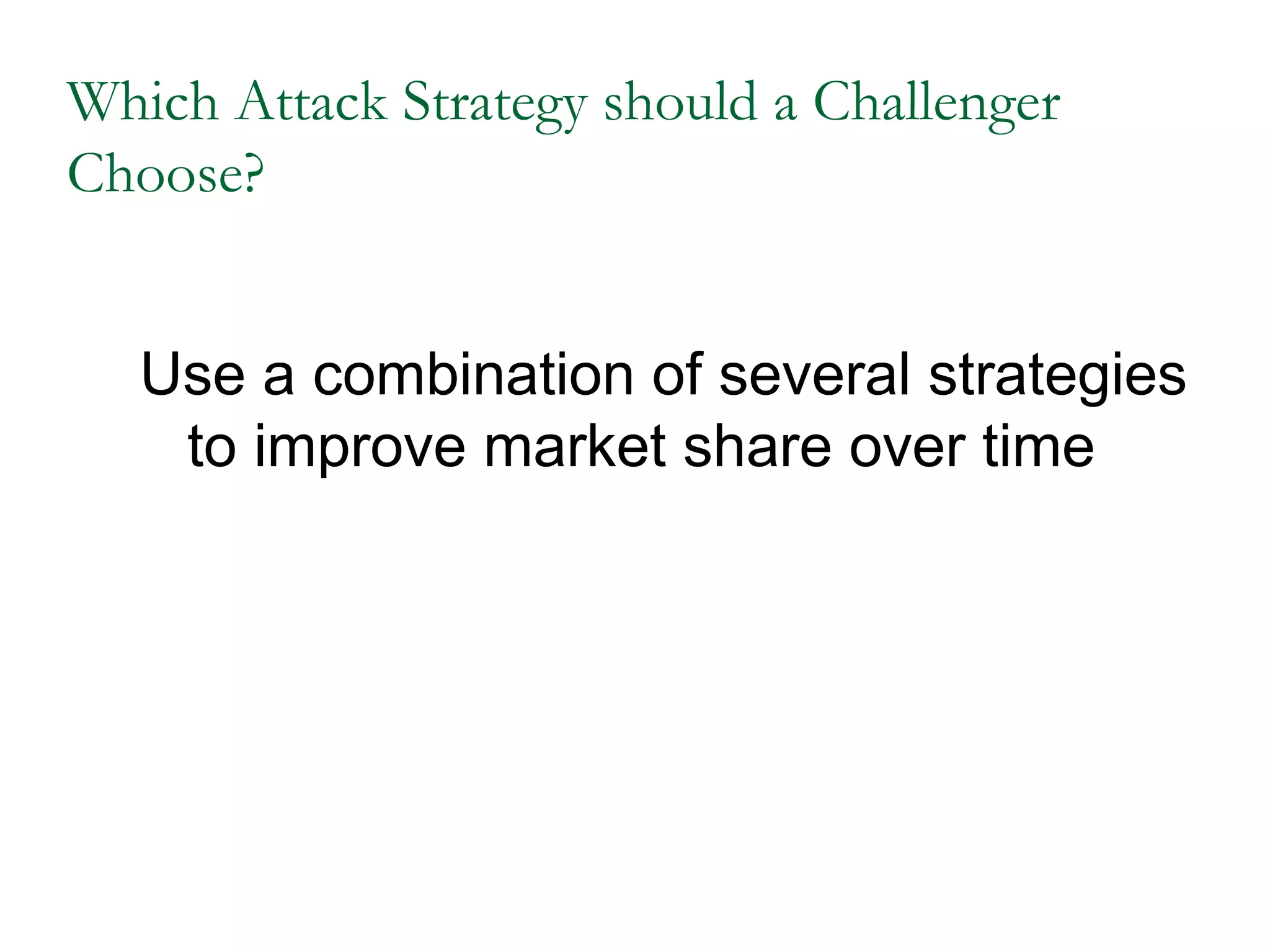 Which Attack Strategy should a Challenger Choose?

Use a combination of several strategies to improve market share over time